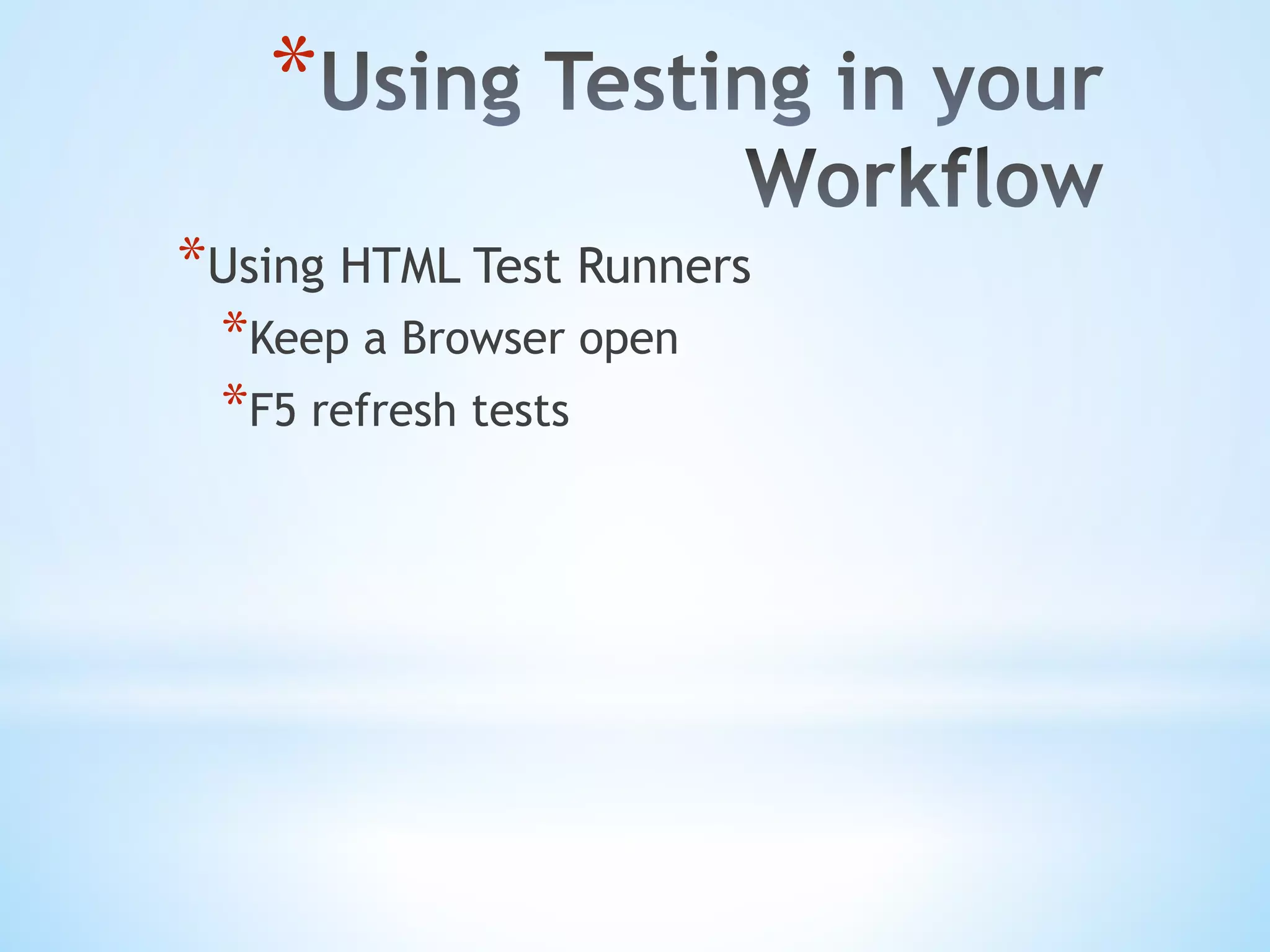 *Using Testing in your Workflow

*Using HTML Test Runners

*Keep a Browser open

*F5 refresh tests